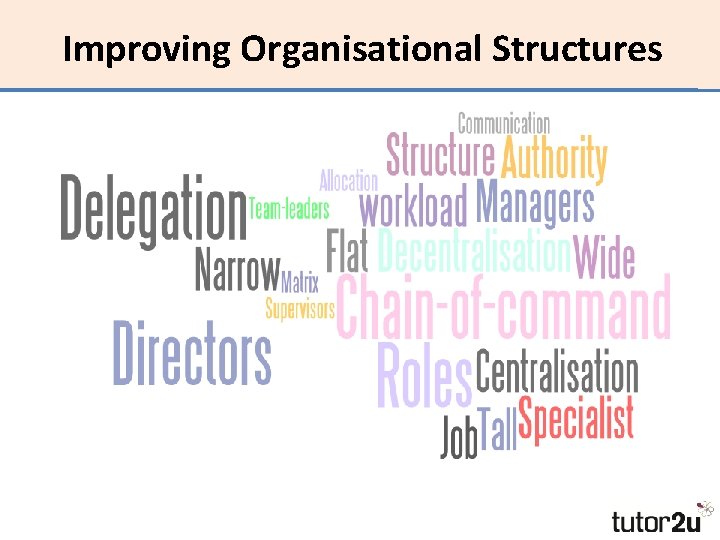 Improving Organisational Structures

Communication
Structure Authority
Allocation
Delegation Team-leaders workload Managers
Flat Decentralisation Wide
Narrow Matrix
Supervisors Chain-of-command
Directors
Roles Centralisation
Job Tall Specialist

tutor2u